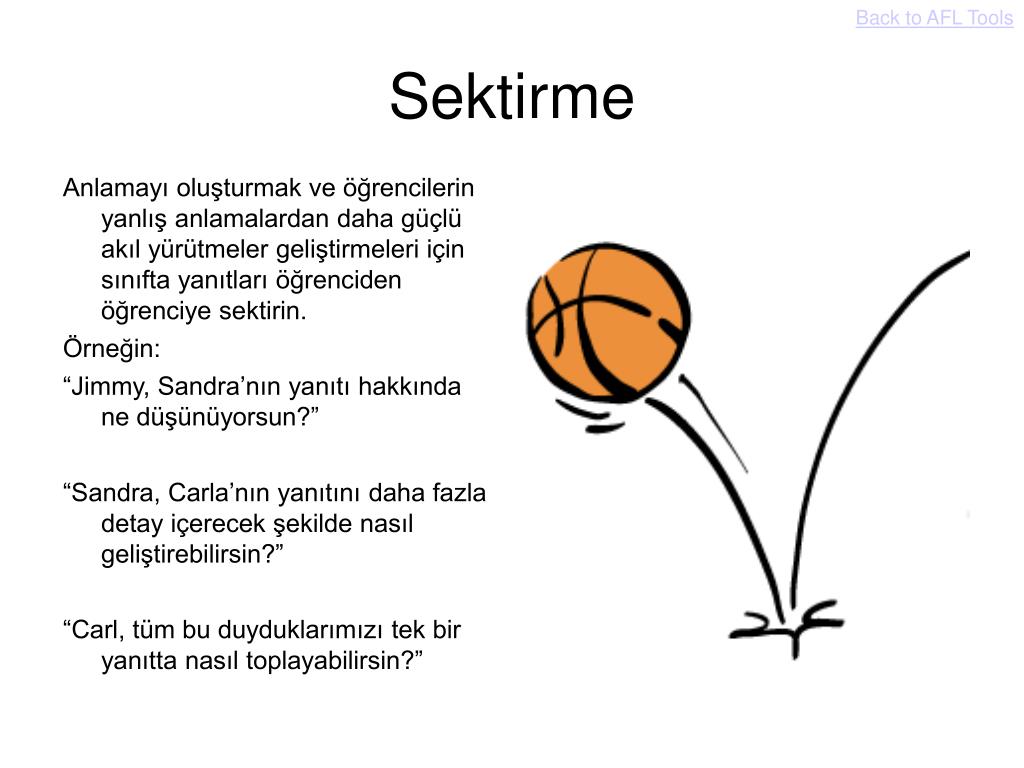 Back to AFL Tools

Sektirme

Anlamayı oluşturmak ve öğrencilerin yanlış anlamalardan daha güçlü akıl yürütmeler geliştirmeleri için sınıfta yanıtları öğrenciden öğrenciye sektirin.

Örneğin:

“Jimmy, Sandra’nın yanıtı hakkında ne düşünüyorsun?”

“Sandra, Carla’nın yanıtını daha fazla detay içerecek şekilde nasıl geliştirebilirsin?”

“Carl, tüm bu duyduklarımızı tek bir yanıtta nasıl toplayabilirsin?”